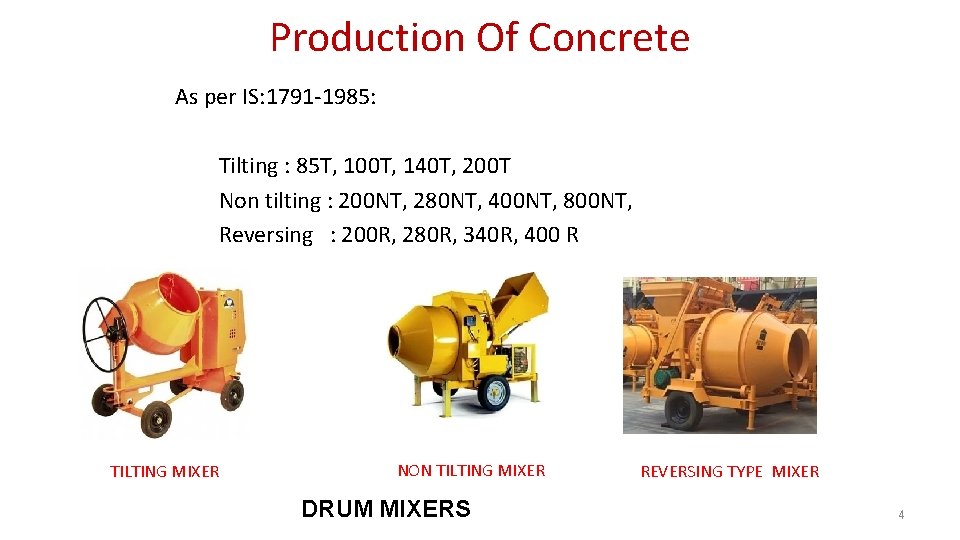 Production Of Concrete

As per IS:1791-1985:

Tilting : 85T, 100T, 140T, 200T
Non tilting : 200NT, 280NT, 400NT, 800NT,
Reversing : 200R, 280R, 340R, 400 R

TILTING MIXER

NON TILTING MIXER

REVERSING TYPE MIXER

DRUM MIXERS

4